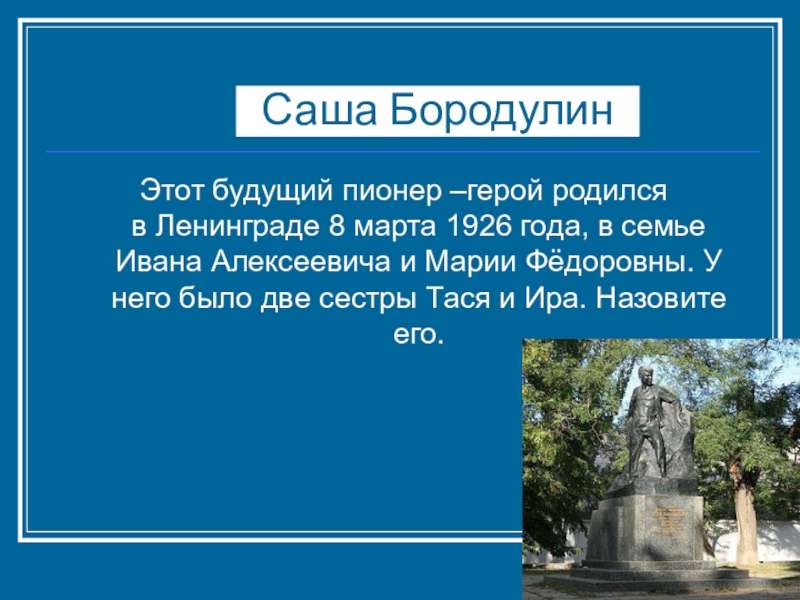 Саша Бородулин

Этот будущий пионер –герой родился в Ленинграде 8 марта 1926 года, в семье Ивана Алексеевича и Марии Фёдоровны. У него было две сестры Тася и Ира. Назовите его.